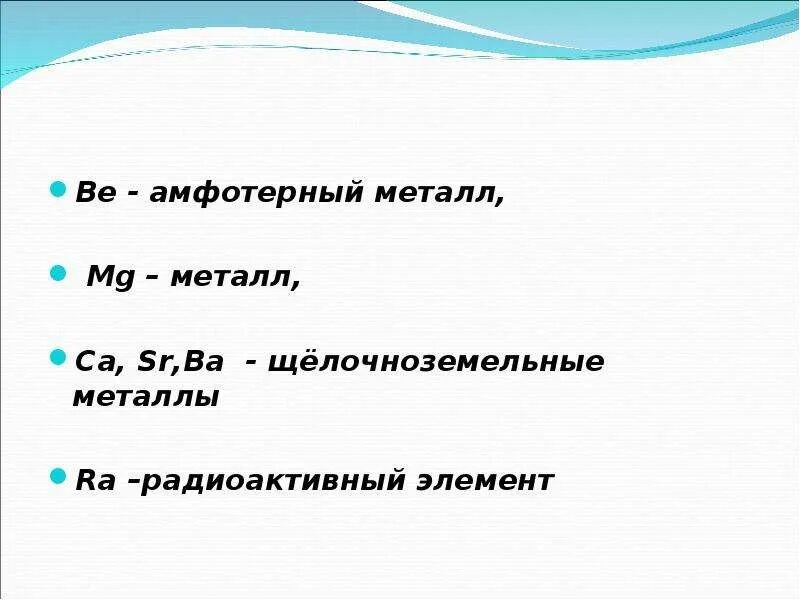 Be - амфотерный металл,

Mg – металл,

Ca, Sr,Ba - щёлочноземельные металлы

Ra –радиоактивный элемент